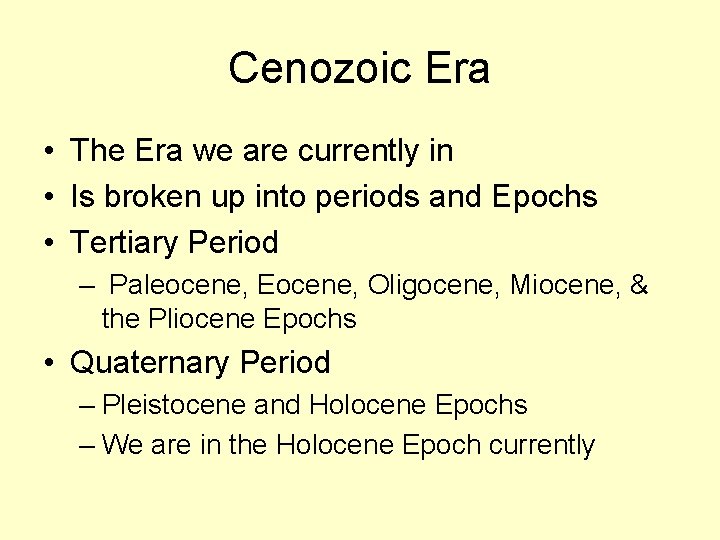 Cenozoic Era

• The Era we are currently in
• Is broken up into periods and Epochs
• Tertiary Period
– Paleocene, Eocene, Oligocene, Miocene, & the Pliocene Epochs
• Quaternary Period
– Pleistocene and Holocene Epochs
– We are in the Holocene Epoch currently